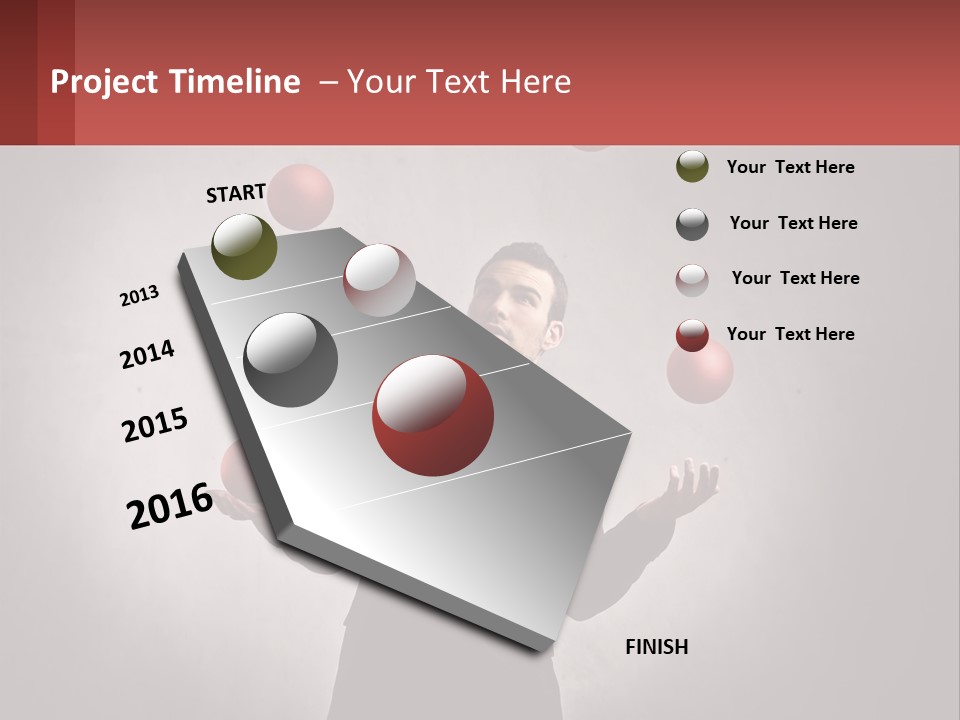 Project Timeline – Your Text Here

START

2013

2014

2015

2016

FINISH

Your Text Here

Your Text Here

Your Text Here

Your Text Here